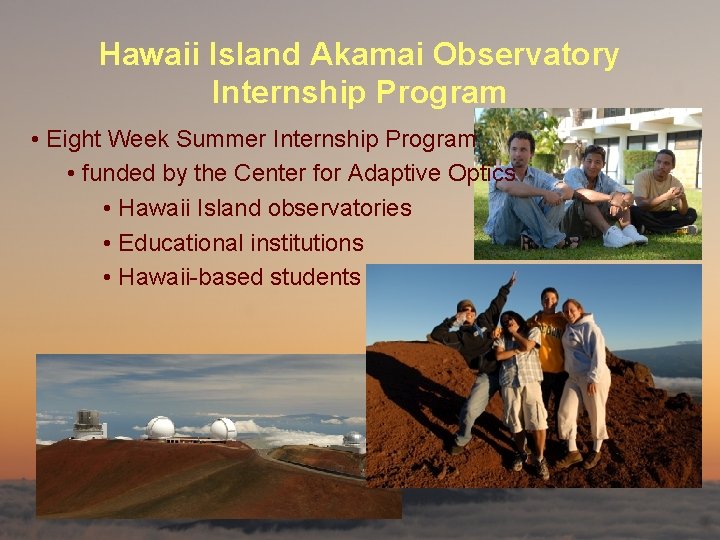 Hawaii Island Akamai Observatory Internship Program

• Eight Week Summer Internship Program
• funded by the Center for Adaptive Optics
• Hawaii Island observatories
• Educational institutions
• Hawaii-based students